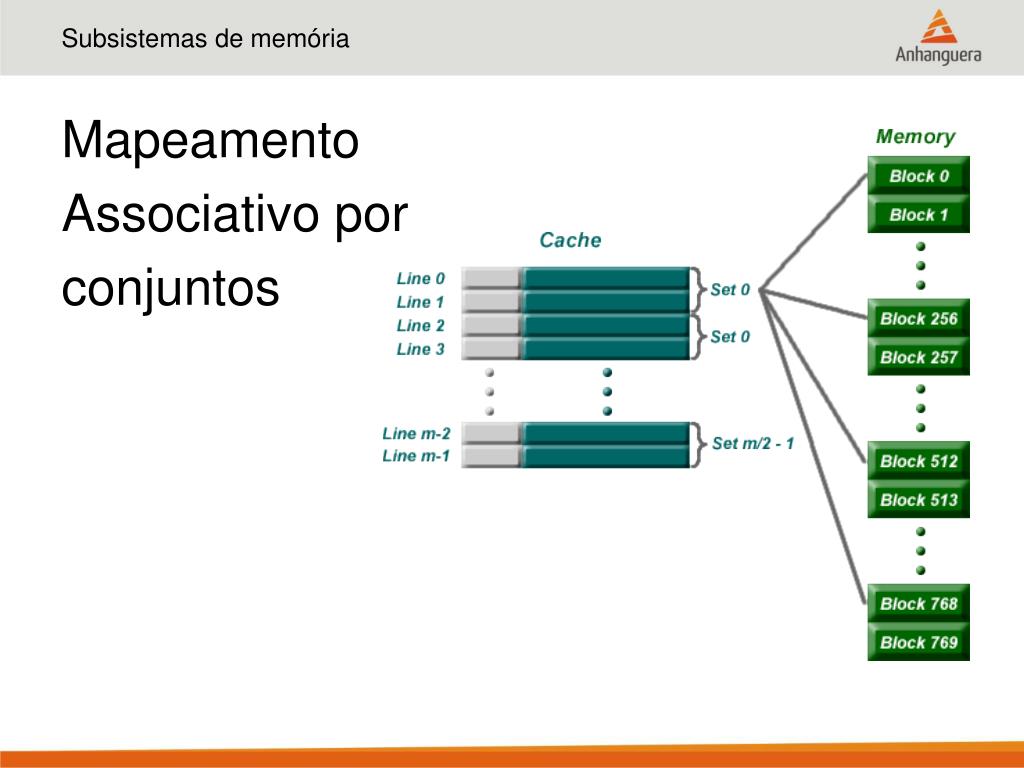 Subsistemas de memória

Anhanguera

Mapeamento Associativo por conjuntos

Cache

Line 0
Line 1
Line 2
Line 3
Line m-2
Line m-1

Set 0
Set 0
Set m/2 - 1

Memory

Block 0
Block 1
Block 256
Block 257
Block 512
Block 513
Block 768
Block 769